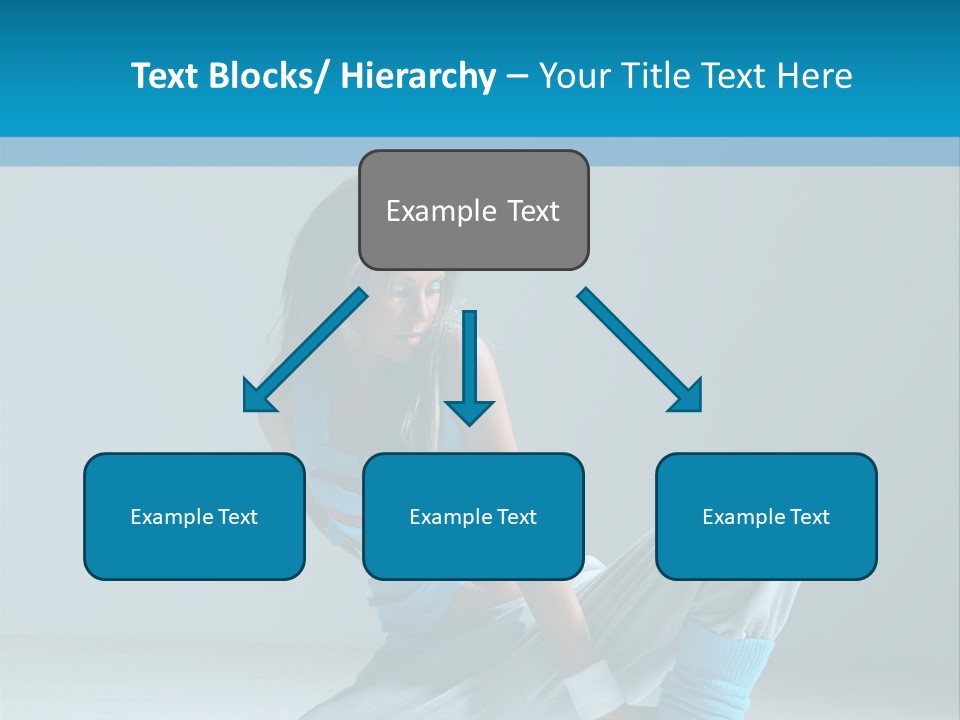 Text Blocks/ Hierarchy – Your Title Text Here

Example Text

Example Text

Example Text

Example Text